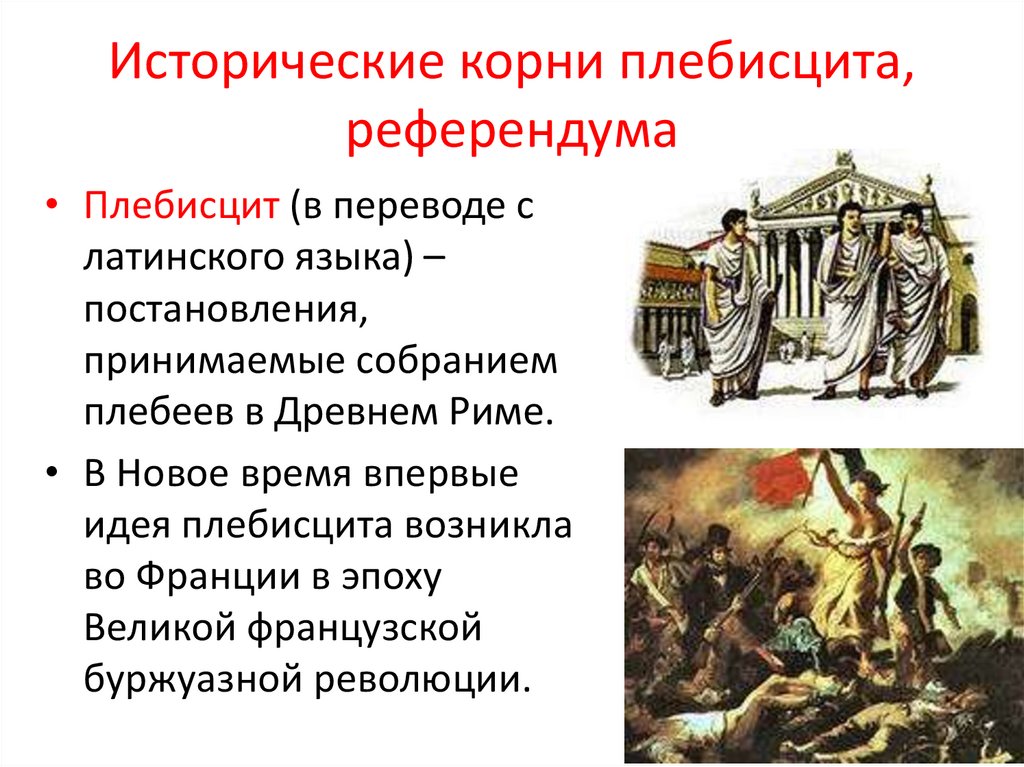 Исторические корни плебисцита, референдума

• Плебисцит (в переводе с латинского языка) – постановления, принимаемые собранием плебеев в Древнем Риме.

• В Новое время впервые идея плебисцита возникла во Франции в эпоху Великой французской буржуазной революции.